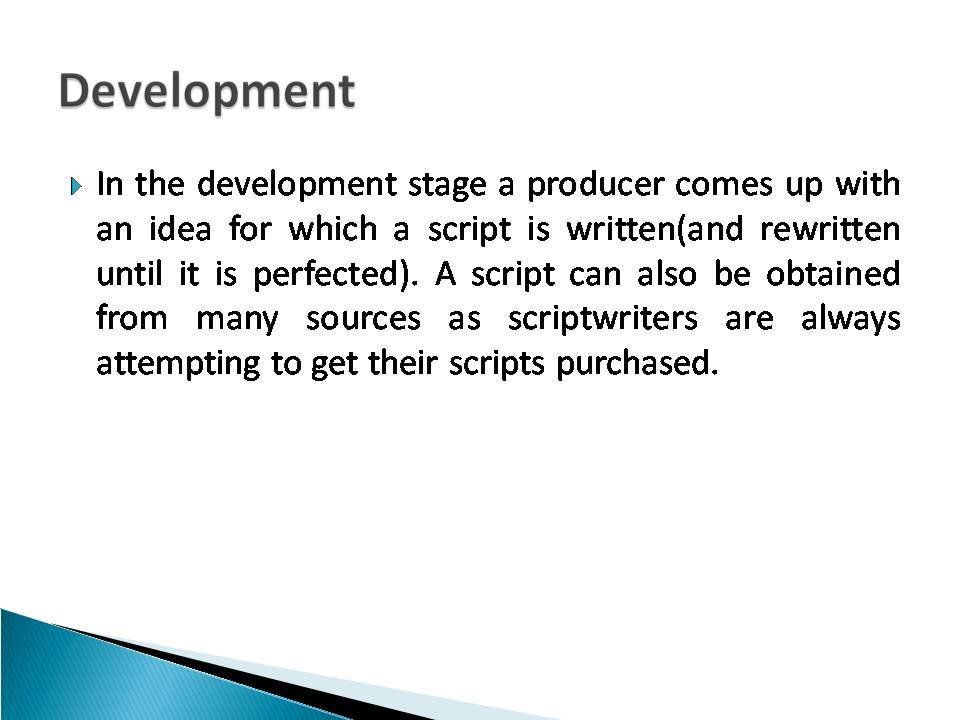 Development

In the development stage a producer comes up with an idea for which a script is written(and rewritten until it is perfected). A script can also be obtained from many sources as scriptwriters are always attempting to get their scripts purchased.